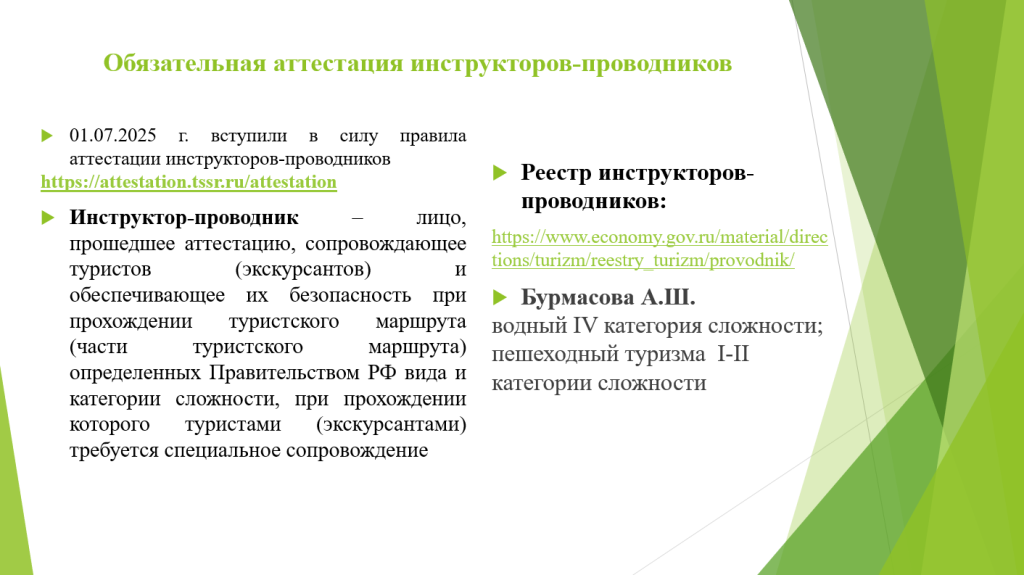 Обязательная аттестация инструкторов-проводников

01.07.2025 г. вступили в силу правила аттестации инструкторов-проводников https://attestation.tssr.ru/attestation

Инструктор-проводник – лицо, прошедшее аттестацию, сопровождающее туристов (экскурсантов) и обеспечивающее их безопасность при прохождении туристского маршрута (части туристского маршрута) определенных Правительством РФ вида и категории сложности, при прохождении которого туристами (экскурсантами) требуется специальное сопровождение

Реестр инструкторов-проводников:

https://www.economy.gov.ru/material/directions/turizm/reestry_turizm/provodnik/

Бурмасова А.Ш.
водный IV категория сложности; пешеходный туризма I-II категории сложности